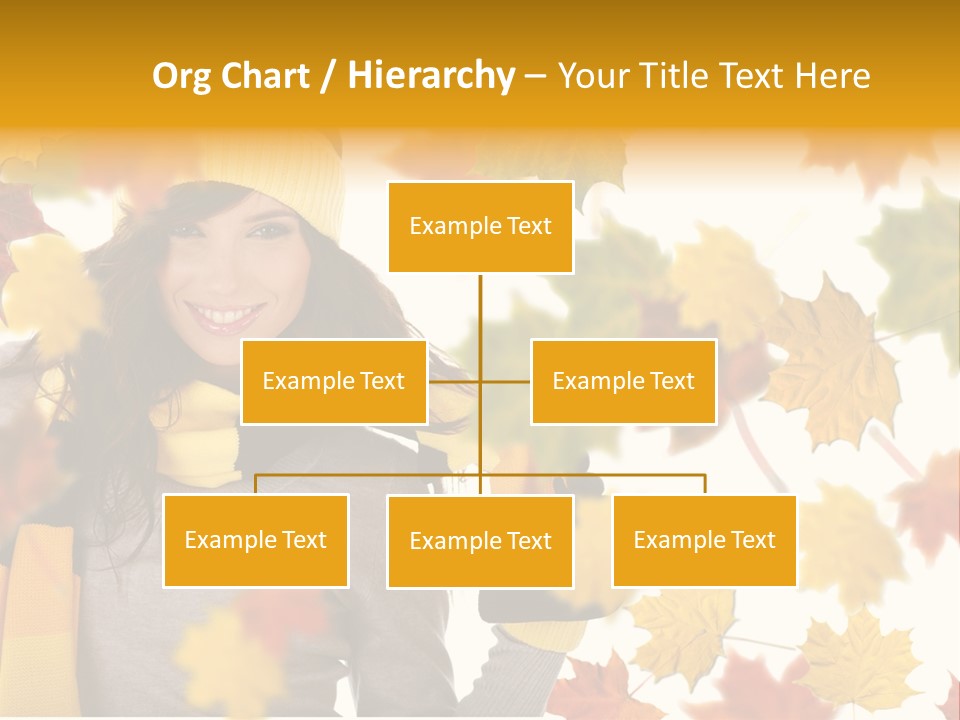 Org Chart / Hierarchy – Your Title Text Here

Example Text

Example Text

Example Text

Example Text

Example Text

Example Text